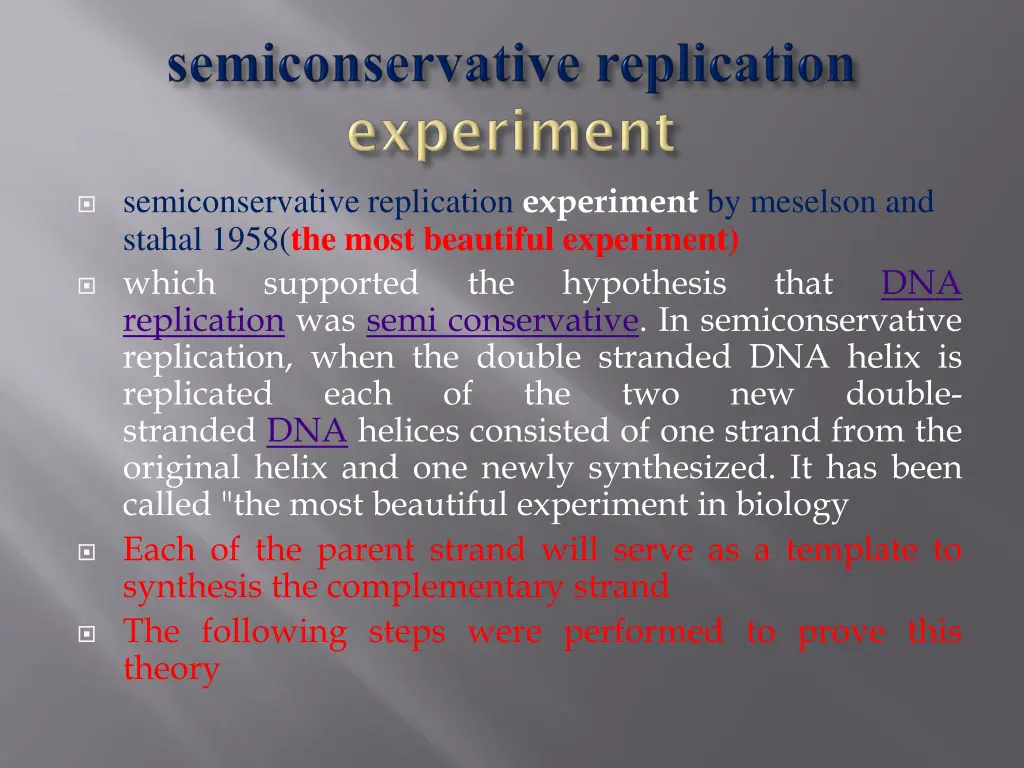 semiconservative replication experiment

semiconservative replication experiment by meselson and stahal 1958(the most beautiful experiment)

which supported the hypothesis that DNA replication was semi conservative. In semiconservative replication, when the double stranded DNA helix is replicated each of the two new double-stranded DNA helices consisted of one strand from the original helix and one newly synthesized. It has been called "the most beautiful experiment in biology

Each of the parent strand will serve as a template to synthesis the complementary strand

The following steps were performed to prove this theory